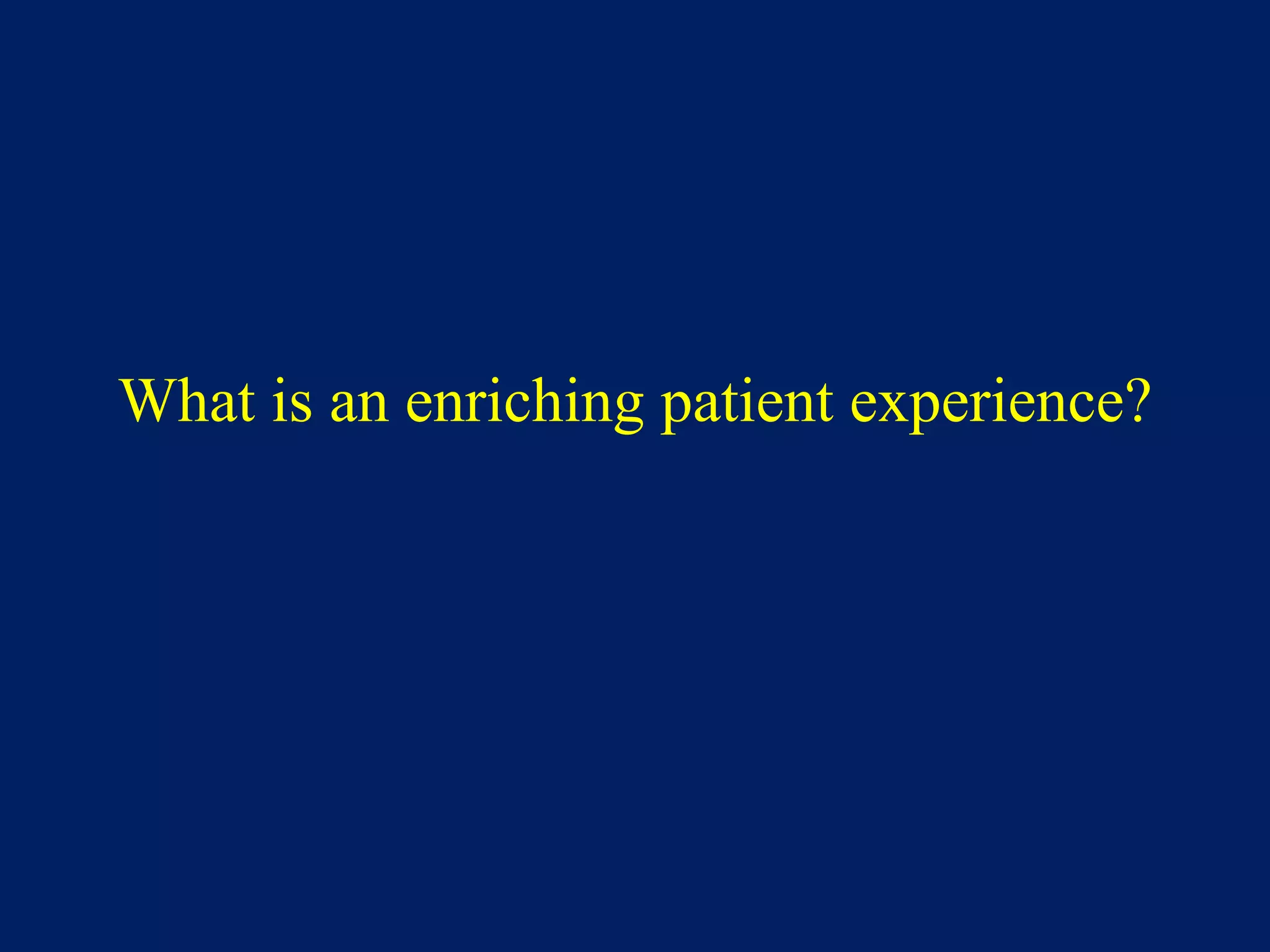 What is an enriching patient experience?